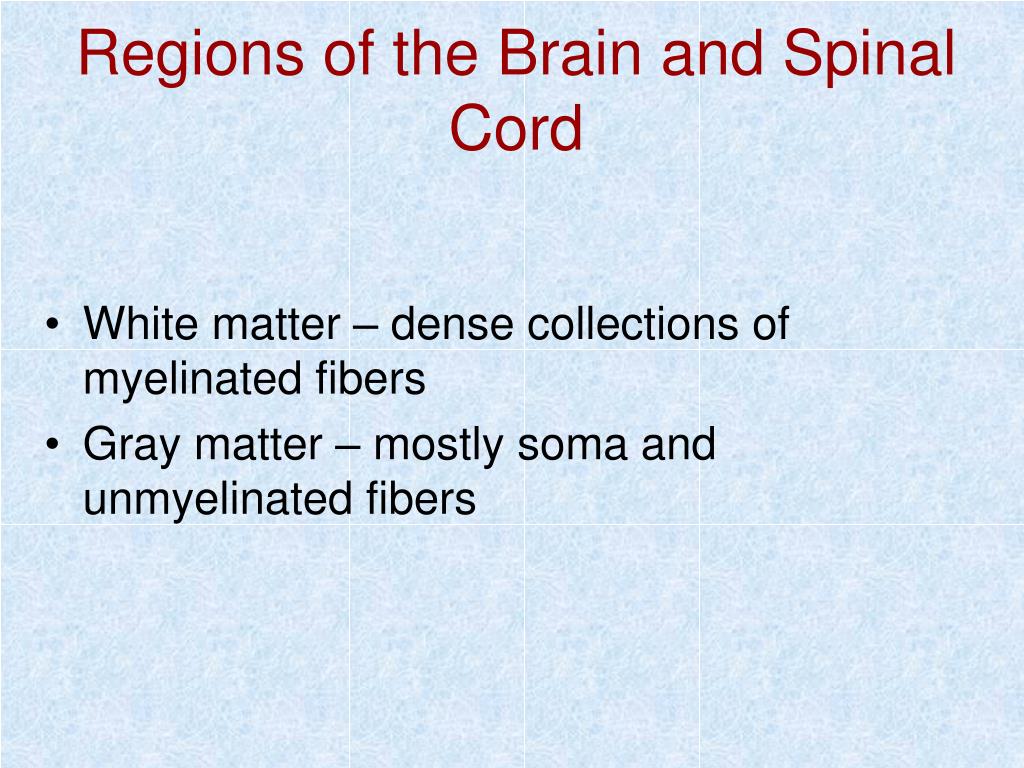 Regions of the Brain and Spinal Cord

• White matter – dense collections of myelinated fibers
• Gray matter – mostly soma and unmyelinated fibers